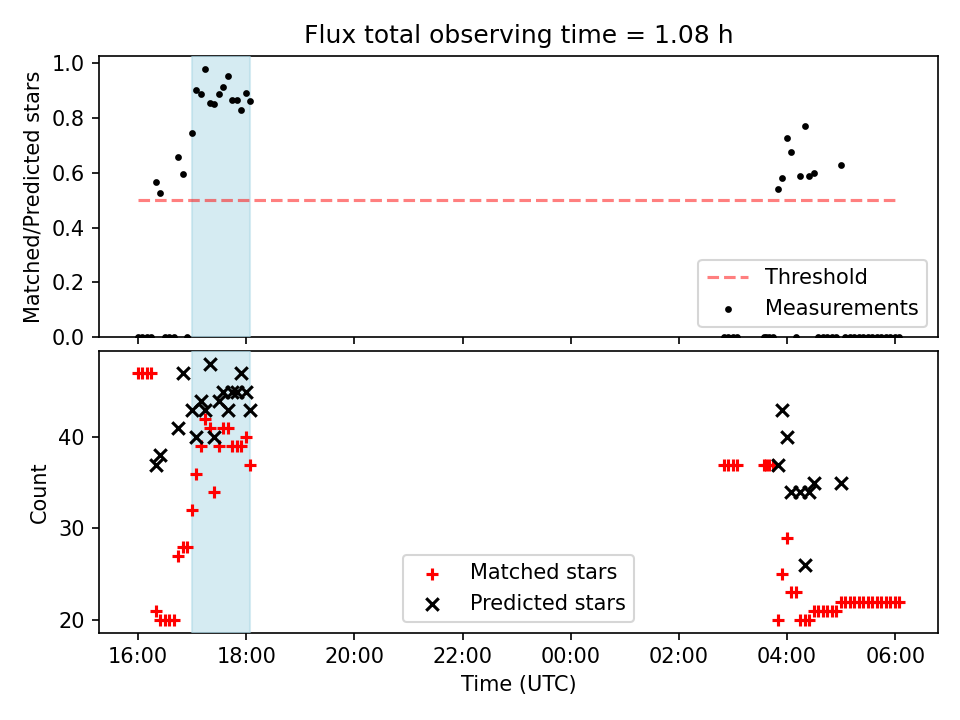 Flux total observing time = 1.08 h

Matched/Predicted stars

1.0
0.8
0.6
0.4
0.2
0.0

Threshold
Measurements

Count

40
30
20

Matched stars
Predicted stars

16:00
18:00
20:00
22:00
00:00
02:00
04:00
06:00

Time (UTC)